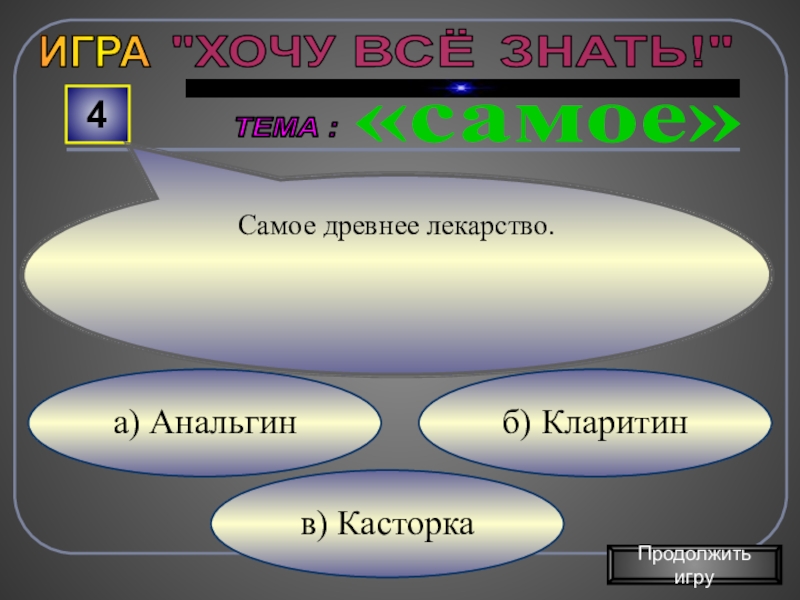 ИГРА "ХОЧУ ВСЁ ЗНАТЬ!"

4

ТЕМА : «самое»

Самое древнее лекарство.

а) Анальгин

б) Кларитин

в) Касторка

Продолжить игру